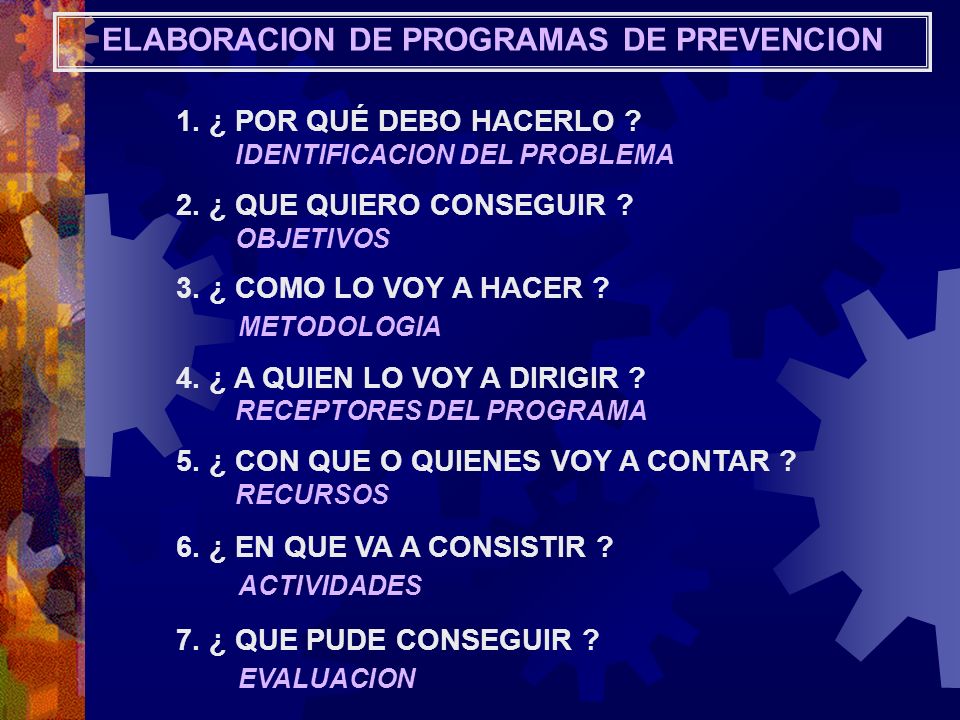 ELABORACION DE PROGRAMAS DE PREVENCION

1. ¿ POR QUÉ DEBO HACERLO ?
IDENTIFICACION DEL PROBLEMA

2. ¿ QUE QUIERO CONSEGUIR ?
OBJETIVOS

3. ¿ COMO LO VOY A HACER ?
METODOLOGIA

4. ¿ A QUIEN LO VOY A DIRIGIR ?
RECEPTORES DEL PROGRAMA

5. ¿ CON QUE O QUIENES VOY A CONTAR ?
RECURSOS

6. ¿ EN QUE VA A CONSISTIR ?
ACTIVIDADES

7. ¿ QUE PUDE CONSEGUIR ?
EVALUACION